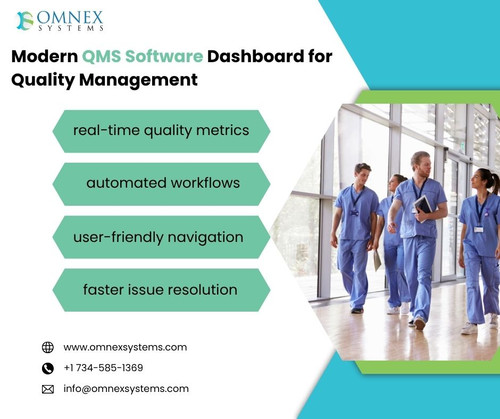 OMNEX
SYSTEMS

Modern QMS Software Dashboard for Quality Management

real-time quality metrics

automated workflows

user-friendly navigation

faster issue resolution

www.omnexsystems.com

+1 734-585-1369

info@omnexsystems.com